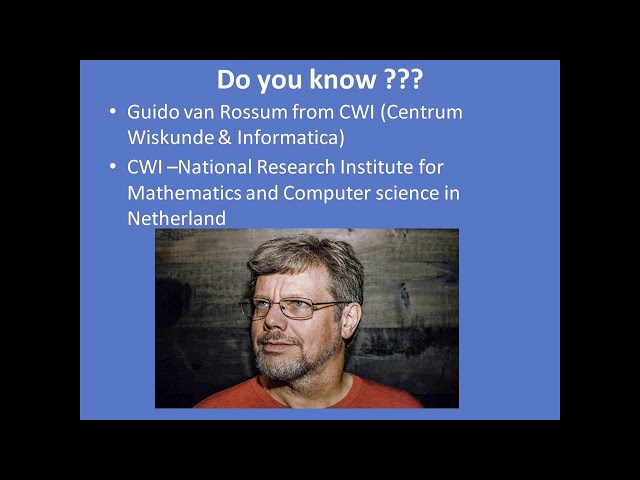 Do you know ???

• Guido van Rossum from CWI (Centrum Wiskunde & Informatica)

• CWI –National Research Institute for Mathematics and Computer science in Netherland